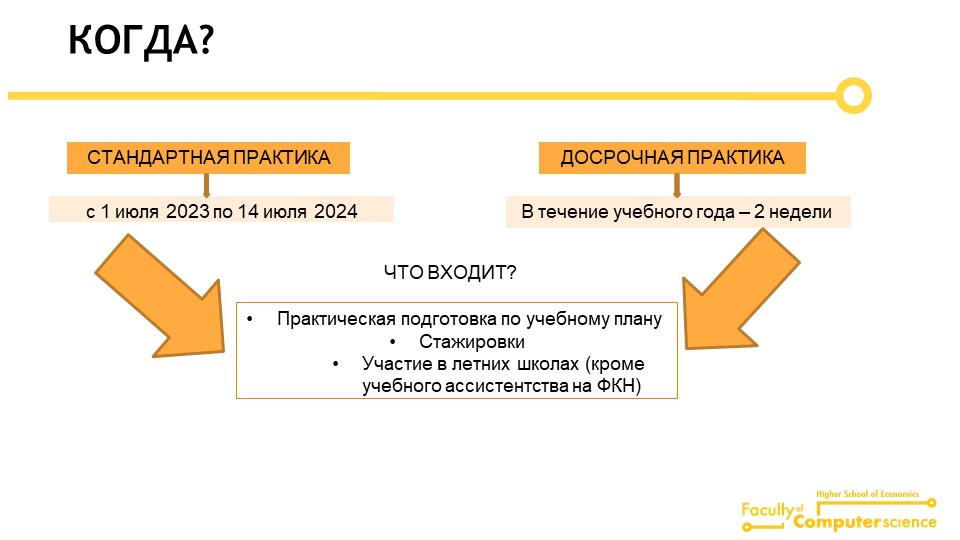 КОГДА?

СТАНДАРТНАЯ ПРАКТИКА

с 1 июля 2023 по 14 июля 2024

ДОСРОЧНАЯ ПРАКТИКА

В течение учебного года – 2 недели

ЧТО ВХОДИТ?

• Практическая подготовка по учебному плану
• Стажировки
• Участие в летних школах (кроме учебного ассистентства на ФКН)

Higher School of Economics
Faculty of Computer science